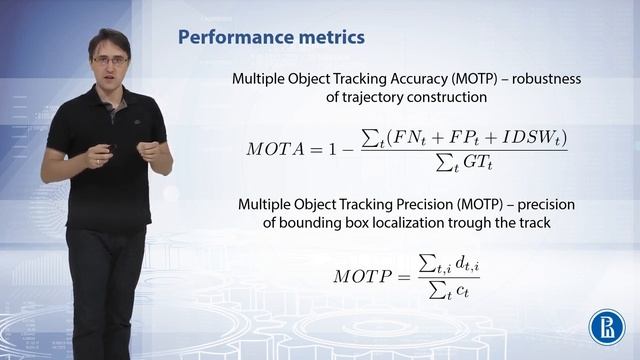 Performance metrics

Multiple Object Tracking Accuracy (MOTP) – robustness of trajectory construction

$MOTA = 1 - \frac{\sum_t (FN_t + FP_t + IDSW_t)}{\sum_t GT_t}$

Multiple Object Tracking Precision (MOTP) – precision of bounding box localization trough the track

$MOTP = \frac{\sum_{t,i} d_{t,i}}{\sum_t c_t}$